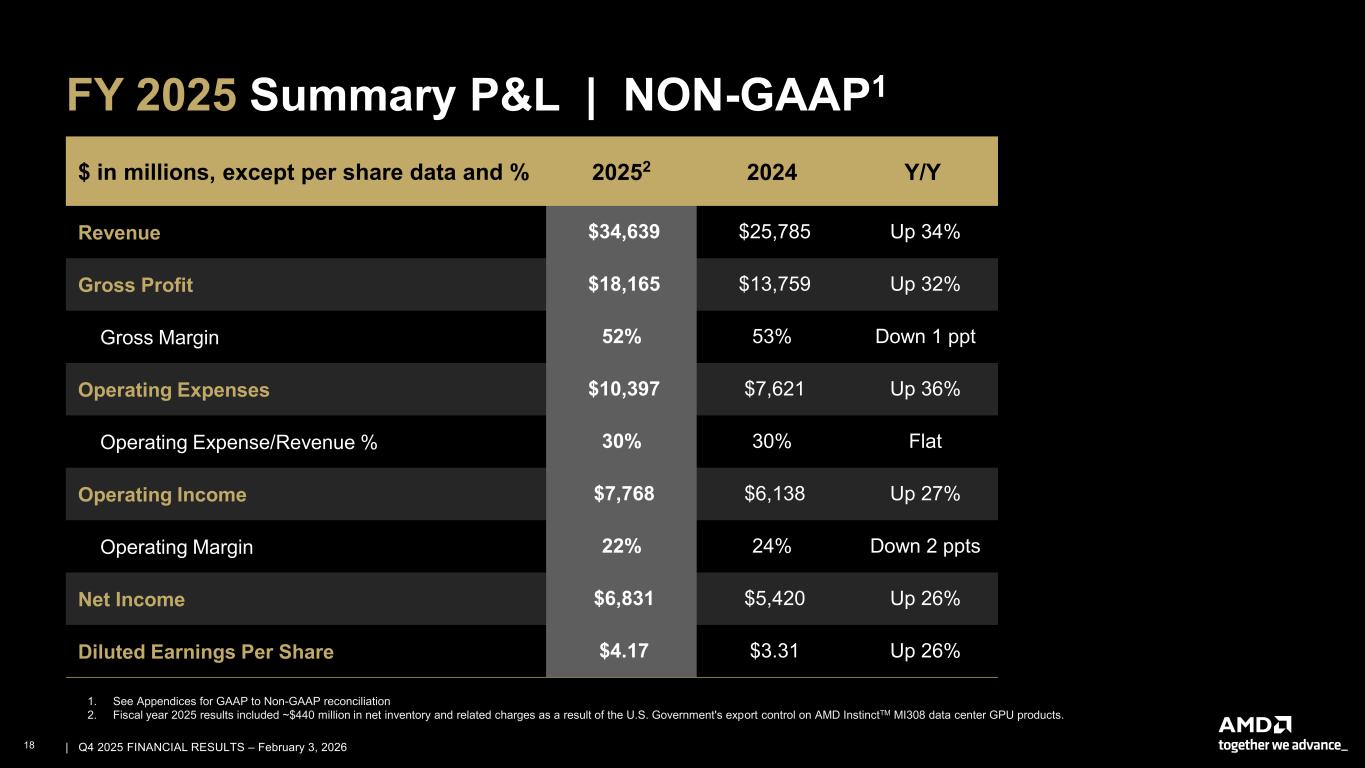 FY 2025 Summary P&L | NON-GAAP$^1$

| \$ in millions, except per share data and % | 2025$^2$ | 2024 | Y/Y |
|---|---|---|---|
| Revenue | \$34,639 | \$25,785 | Up 34% |
| Gross Profit | \$18,165 | \$13,759 | Up 32% |
| Gross Margin | 52% | 53% | Down 1 ppt |
| Operating Expenses | \$10,397 | \$7,621 | Up 36% |
| Operating Expense/Revenue % | 30% | 30% | Flat |
| Operating Income | \$7,768 | \$6,138 | Up 27% |
| Operating Margin | 22% | 24% | Down 2 ppts |
| Net Income | \$6,831 | \$5,420 | Up 26% |
| Diluted Earnings Per Share | \$4.17 | \$3.31 | Up 26% |

1. See Appendices for GAAP to Non-GAAP reconciliation
2. Fiscal year 2025 results included ~\$440 million in net inventory and related charges as a result of the U.S. Government's export control on AMD Instinct$^{TM}$ MI308 data center GPU products.

18 | Q4 2025 FINANCIAL RESULTS – February 3, 2026

AMD
together we advance_